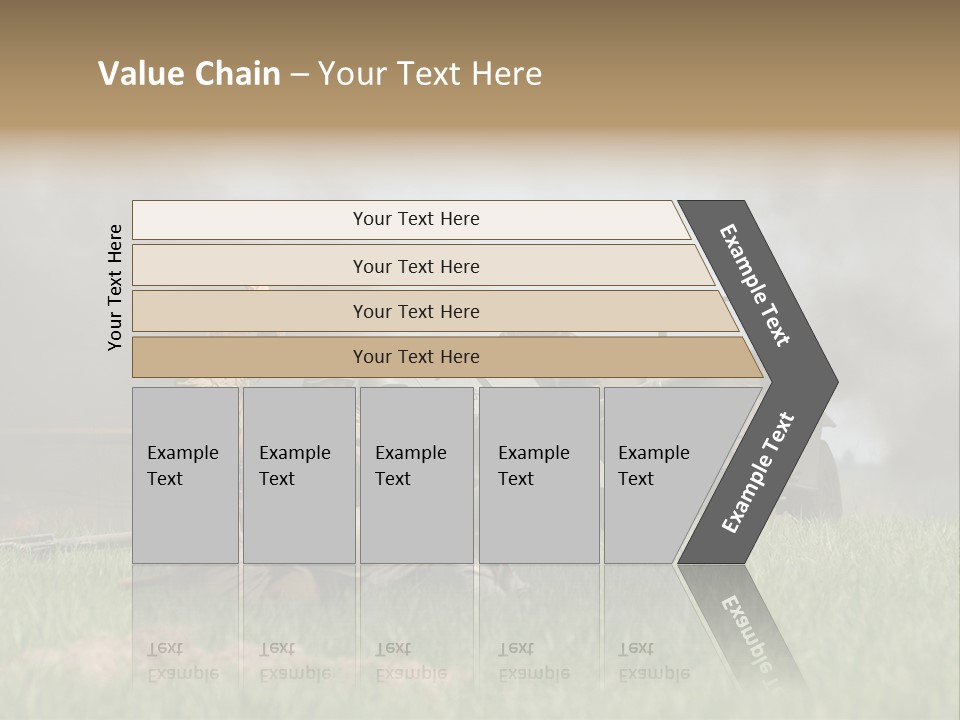 Value Chain – Your Text Here

Your Text Here

Your Text Here

Your Text Here

Your Text Here

Your Text Here

Example Text

Example Text

Example Text

Example Text

Example Text

Example Text

Example Text